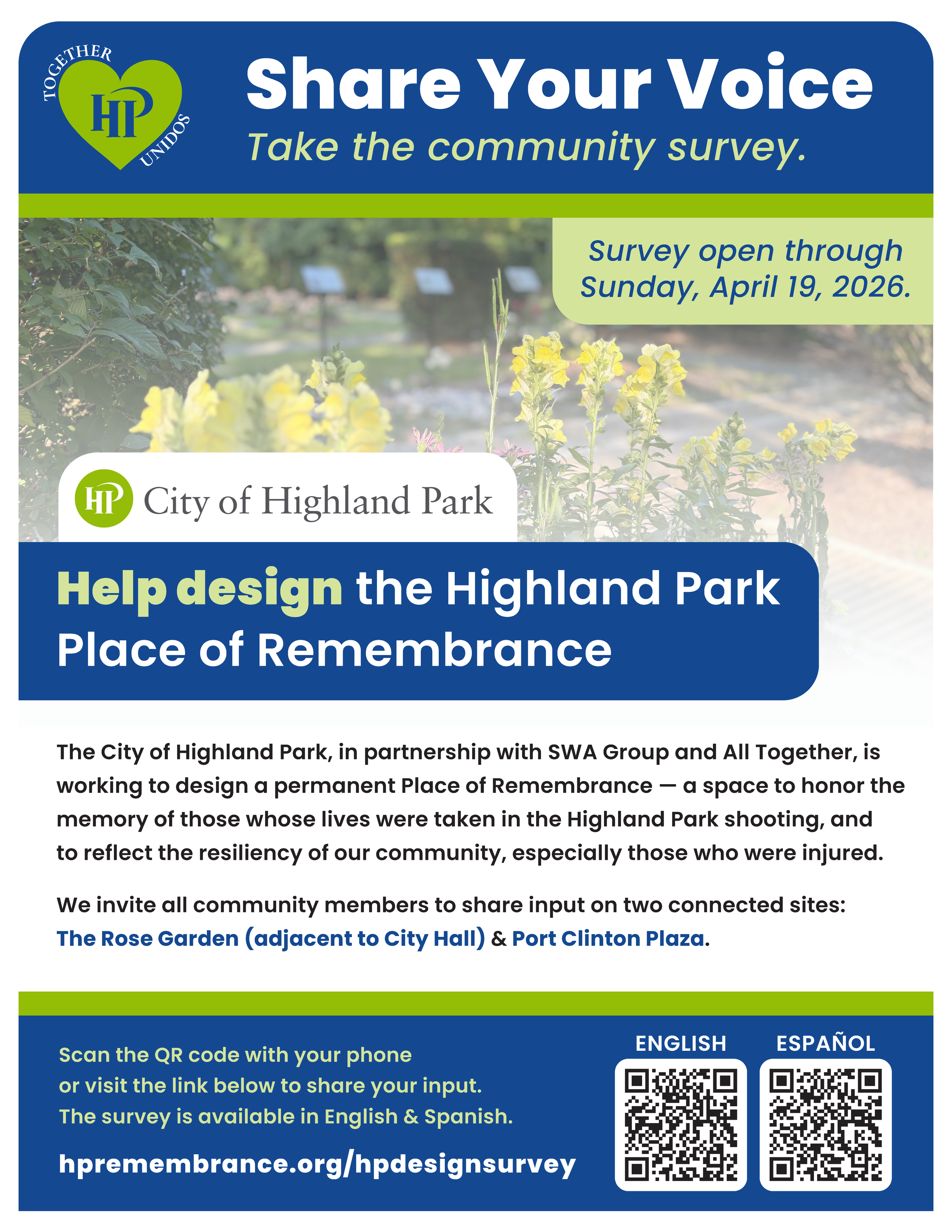 TOGETHER HP UNIDOS

Share Your Voice

Take the community survey.

Survey open through Sunday, April 19, 2026.

HP City of Highland Park

Help design the Highland Park Place of Remembrance

The City of Highland Park, in partnership with SWA Group and All Together, is working to design a permanent Place of Remembrance — a space to honor the memory of those whose lives were taken in the Highland Park shooting, and to reflect the resiliency of our community, especially those who were injured.

We invite all community members to share input on two connected sites: The Rose Garden (adjacent to City Hall) & Port Clinton Plaza.

Scan the QR code with your phone or visit the link below to share your input. The survey is available in English & Spanish.

hpremembrance.org/hpdesignsurvey

ENGLISH

ESPAÑOL